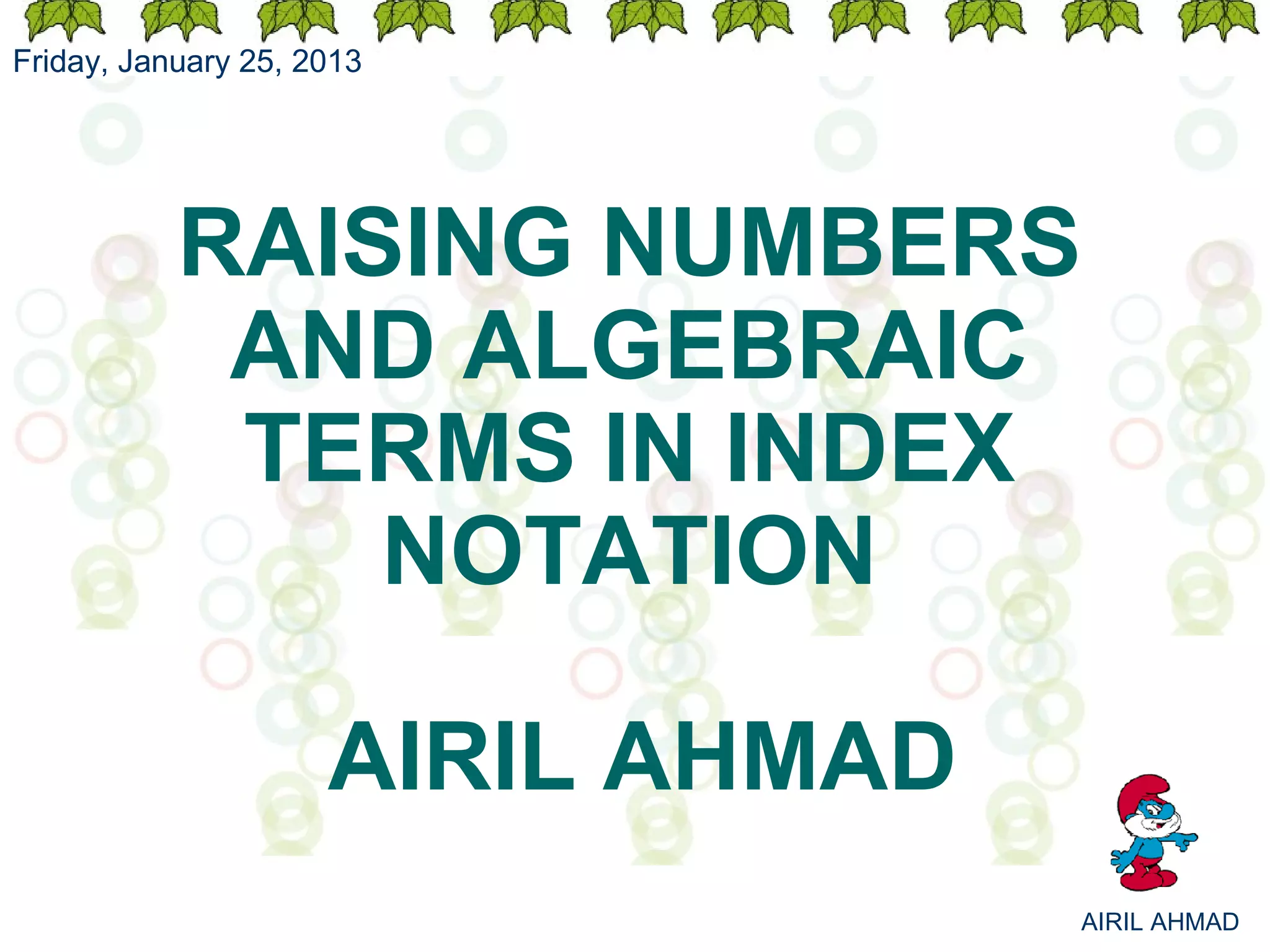 Friday, January 25, 2013

RAISING NUMBERS AND ALGEBRAIC TERMS IN INDEX NOTATION

AIRIL AHMAD

AIRIL AHMAD